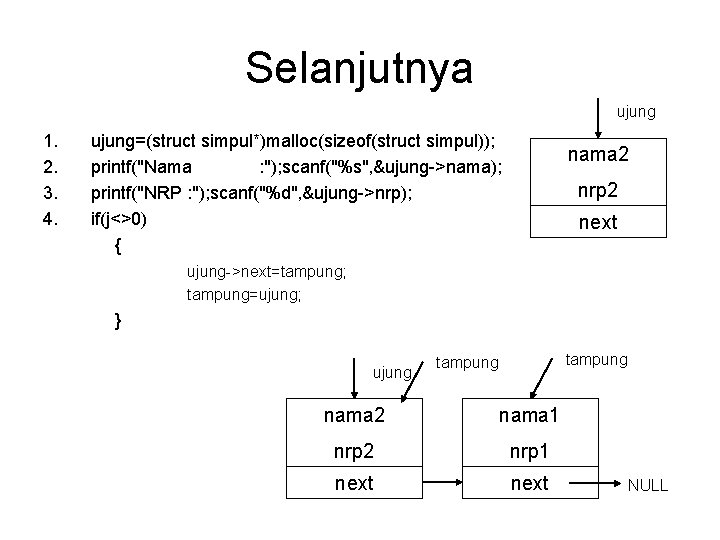 Selanjutnya

1. ujung=(struct simpul*)malloc(sizeof(struct simpul));
2. printf("Nama :");scanf("%s",&ujung->nama);
3. printf("NRP :");scanf("%d",&ujung->nrp);
4. if(j<>0)
{
ujung->next=tampung;
tampung=ujung;
}

ujung

nama2
nrp2
next

ujung
tampung
tampung

nama2
nrp2
next

nama1
nrp1
next

NULL